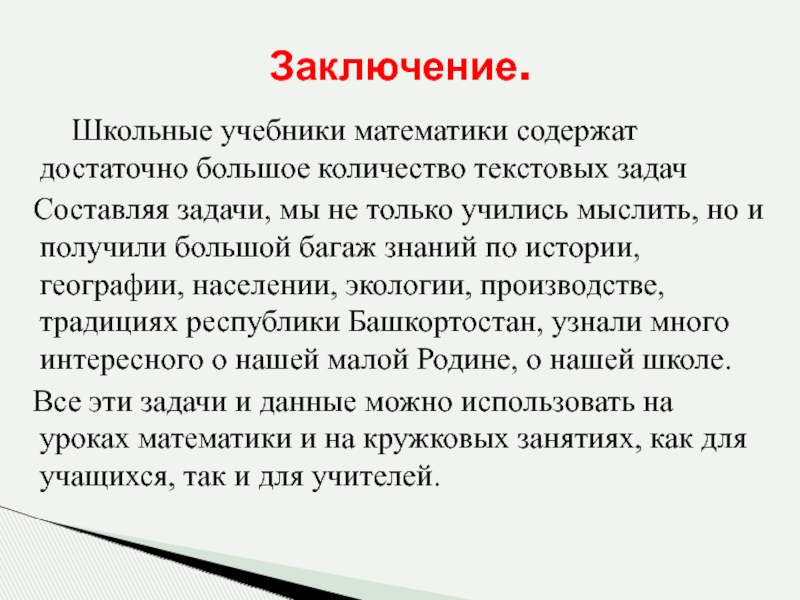 Заключение.

Школьные учебники математики содержат достаточно большое количество текстовых задач

Составляя задачи, мы не только учились мыслить, но и получили большой багаж знаний по истории, географии, населении, экологии, производстве, традициях республики Башкортостан, узнали много интересного о нашей малой Родине, о нашей школе.

Все эти задачи и данные можно использовать на уроках математики и на кружковых занятиях, как для учащихся, так и для учителей.